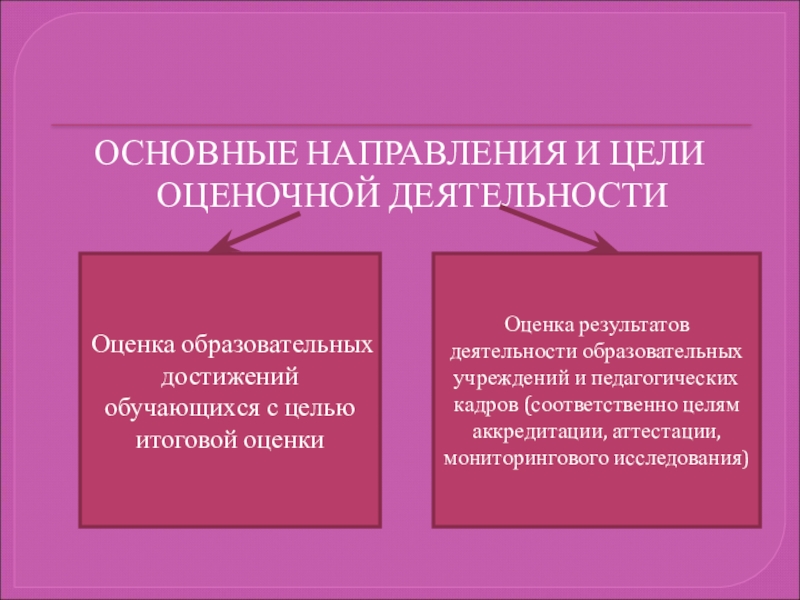 ОСНОВНЫЕ НАПРАВЛЕНИЯ И ЦЕЛИ ОЦЕНОЧНОЙ ДЕЯТЕЛЬНОСТИ

Оценка образовательных достижений обучающихся с целью итоговой оценки

Оценка результатов деятельности образовательных учреждений и педагогических кадров (соответственно целям аккредитации, аттестации, мониторингового исследования)